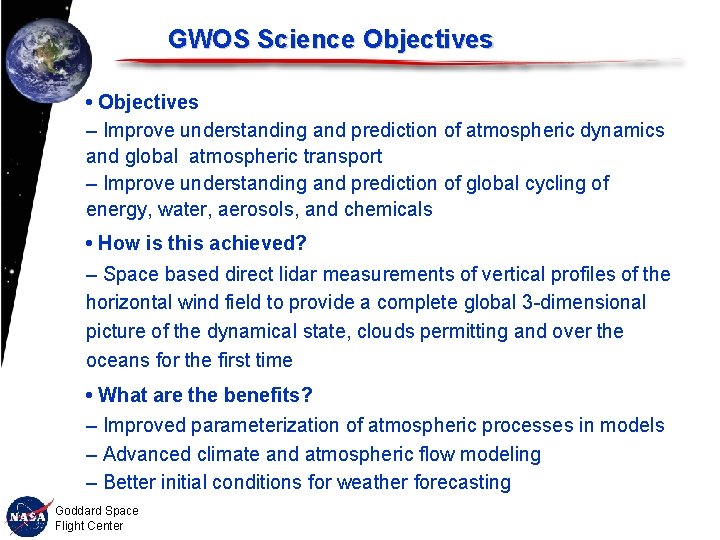 GWOS Science Objectives

• Objectives
– Improve understanding and prediction of atmospheric dynamics and global atmospheric transport
– Improve understanding and prediction of global cycling of energy, water, aerosols, and chemicals

• How is this achieved?
– Space based direct lidar measurements of vertical profiles of the horizontal wind field to provide a complete global 3-dimensional picture of the dynamical state, clouds permitting and over the oceans for the first time

• What are the benefits?
– Improved parameterization of atmospheric processes in models
– Advanced climate and atmospheric flow modeling
– Better initial conditions for weather forecasting

NASA
Goddard Space Flight Center